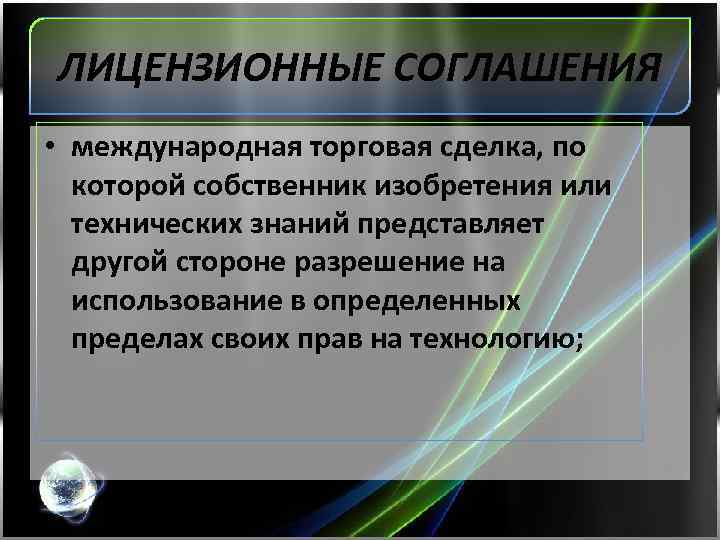 ЛИЦЕНЗИОННЫЕ СОГЛАШЕНИЯ

• международная торговая сделка, по которой собственник изобретения или технических знаний представляет другой стороне разрешение на использование в определенных пределах своих прав на технологию;